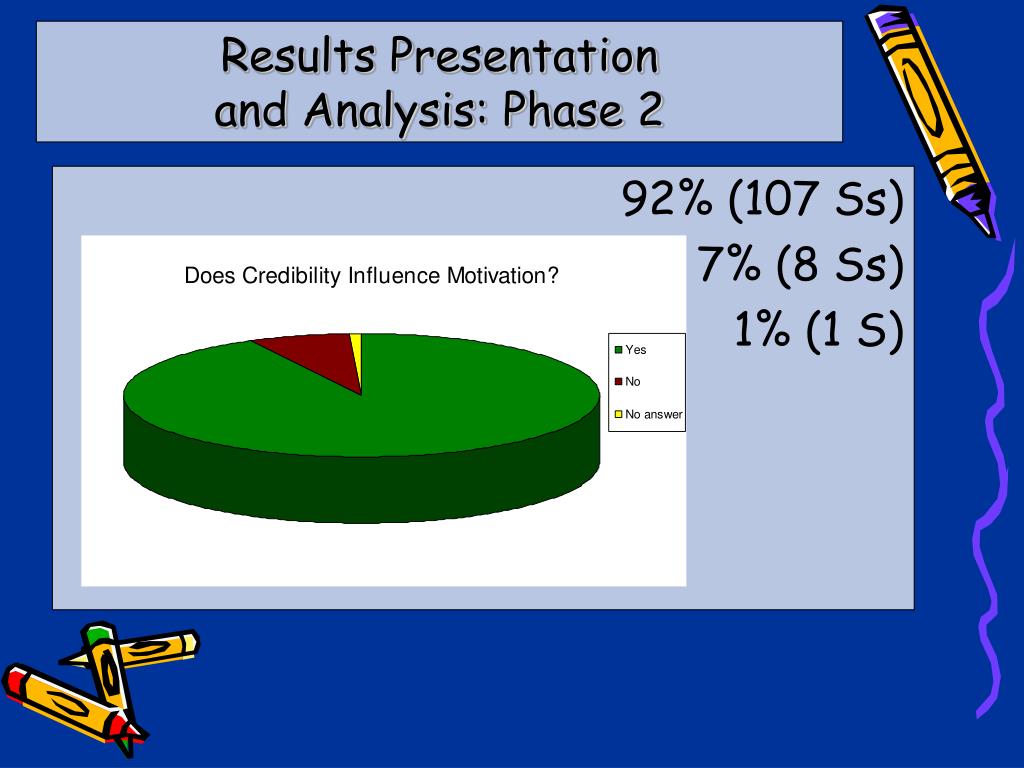 Results Presentation and Analysis: Phase 2

92% (107 Ss)
7% (8 Ss)
1% (1 S)

Does Credibility Influence Motivation?

Yes
No
No answer